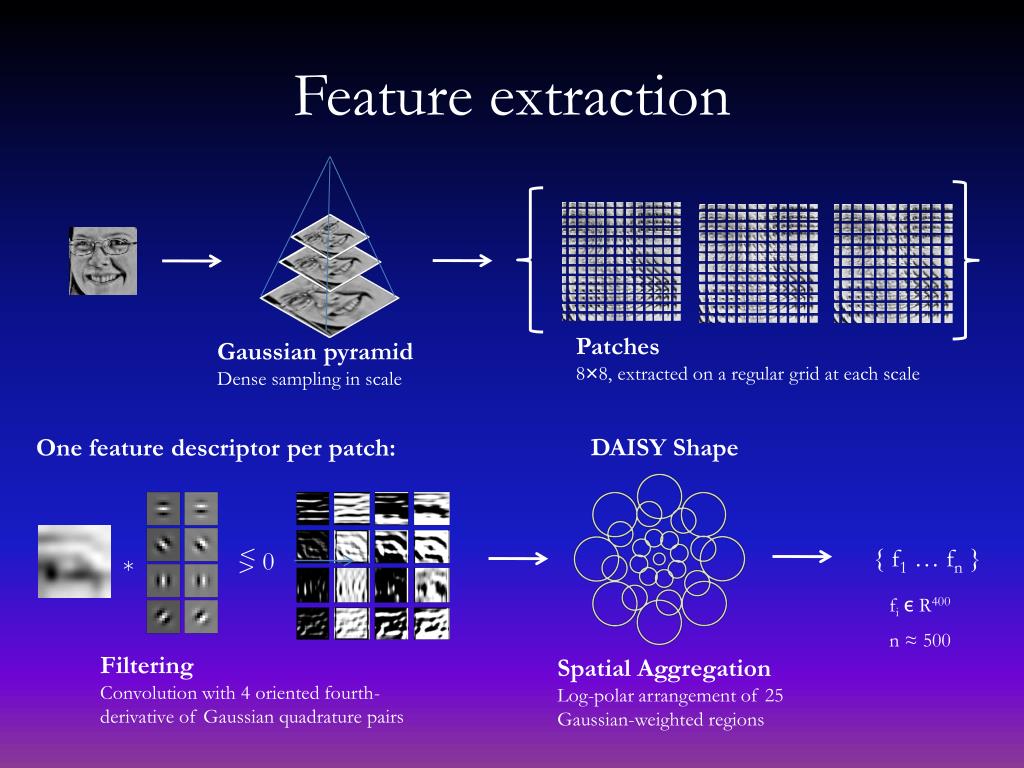 Feature extraction

Gaussian pyramid
Dense sampling in scale

Patches
8×8, extracted on a regular grid at each scale

One feature descriptor per patch:

DAISY Shape

$*$

$\lessgtr 0$

$\{ f_1 \dots f_n \}$

$f_i \in R^{400}$

$n \approx 500$

Filtering
Convolution with 4 oriented fourth-derivative of Gaussian quadrature pairs

Spatial Aggregation
Log-polar arrangement of 25 Gaussian-weighted regions